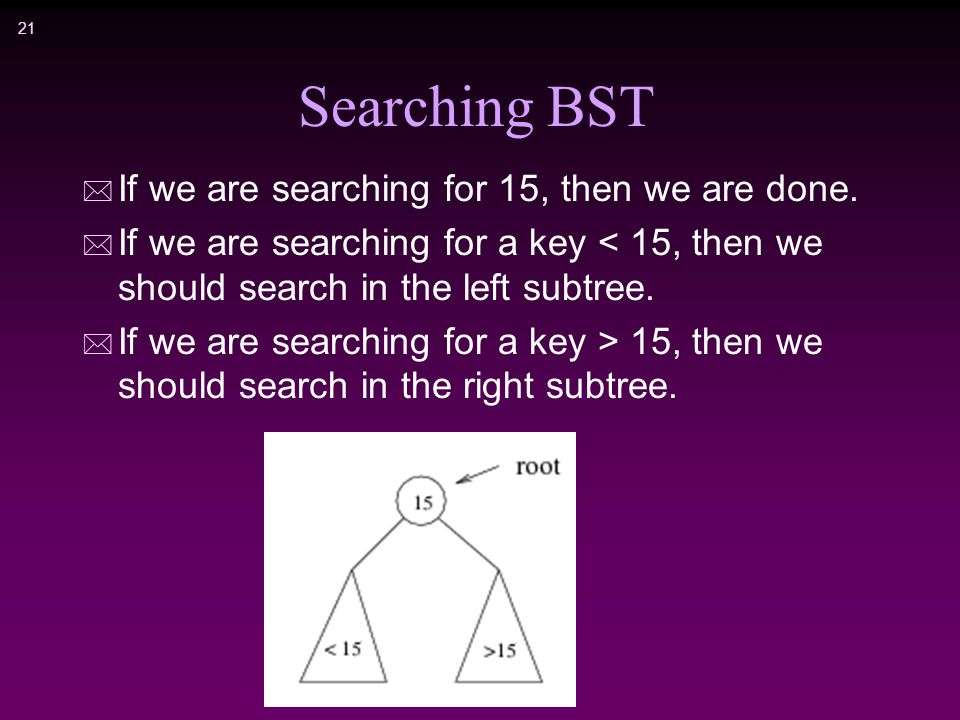 21

Searching BST

If we are searching for 15, then we are done.

If we are searching for a key < 15, then we should search in the left subtree.

If we are searching for a key > 15, then we should search in the right subtree.

root

15

< 15

>15